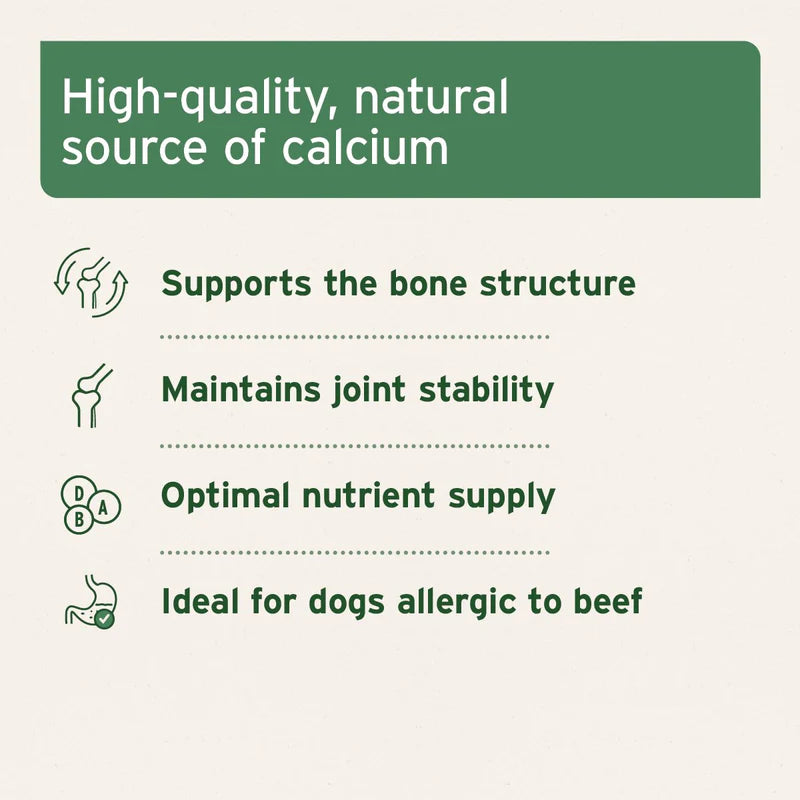 High-quality, natural source of calcium

Supports the bone structure

Maintains joint stability

D B A

Optimal nutrient supply

Ideal for dogs allergic to beef